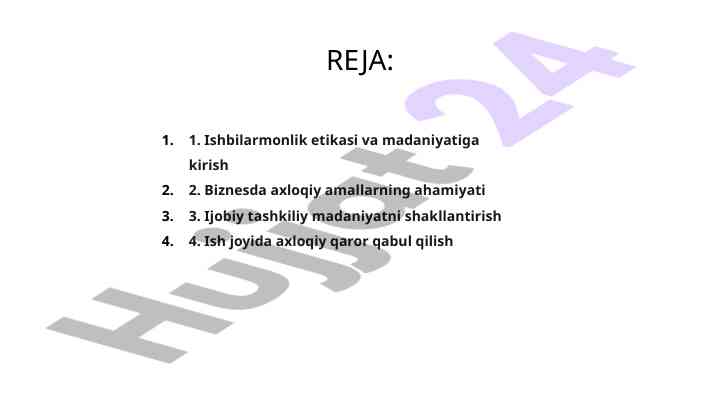 REJA:

1. 1. Ishbilarmonlik etikasi va madaniyatiga kirish
2. 2. Biznesda axloqiy amallarning ahamiyati
3. 3. Ijobiy tashkiliy madaniyatni shakllantirish
4. 4. Ish joyida axloqiy qaror qabul qilish

Hujjat24